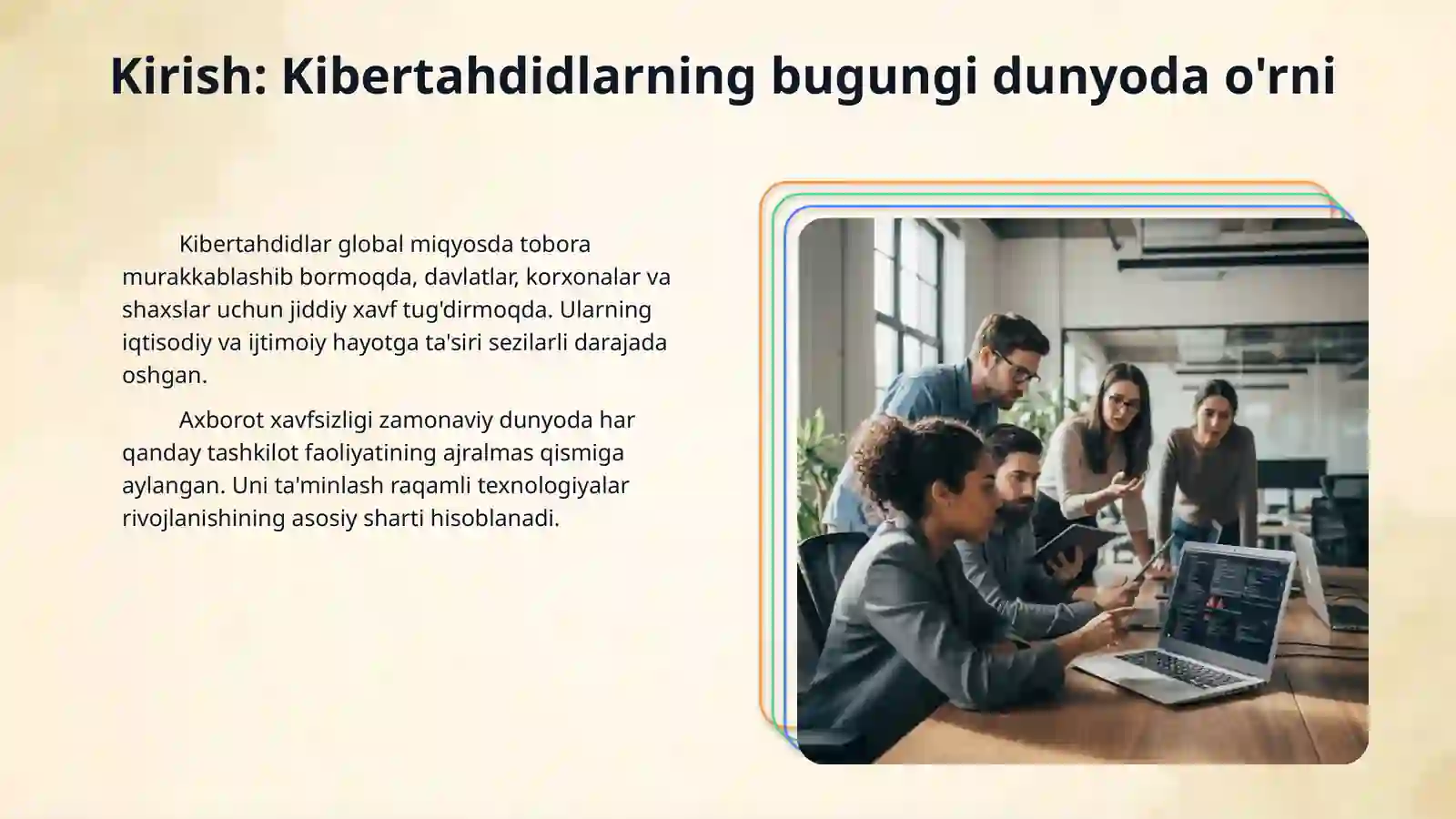 Kirish: Kibertahdidlarning bugungi dunyoda o'rni

Kibertahdidlar global miqyosda tobora murakkablashib bormoqda, davlatlar, korxonalar va shaxslar uchun jiddiy xavf tug'dirmoqda. Ularning iqtisodiy va ijtimoiy hayotga ta'siri sezilarli darajada oshgan.

Axborot xavfsizligi zamonaviy dunyoda har qanday tashkilot faoliyatining ajralmas qismiga aylangan. Uni ta'minlash raqamli texnologiyalar rivojlanishining asosiy sharti hisoblanadi.